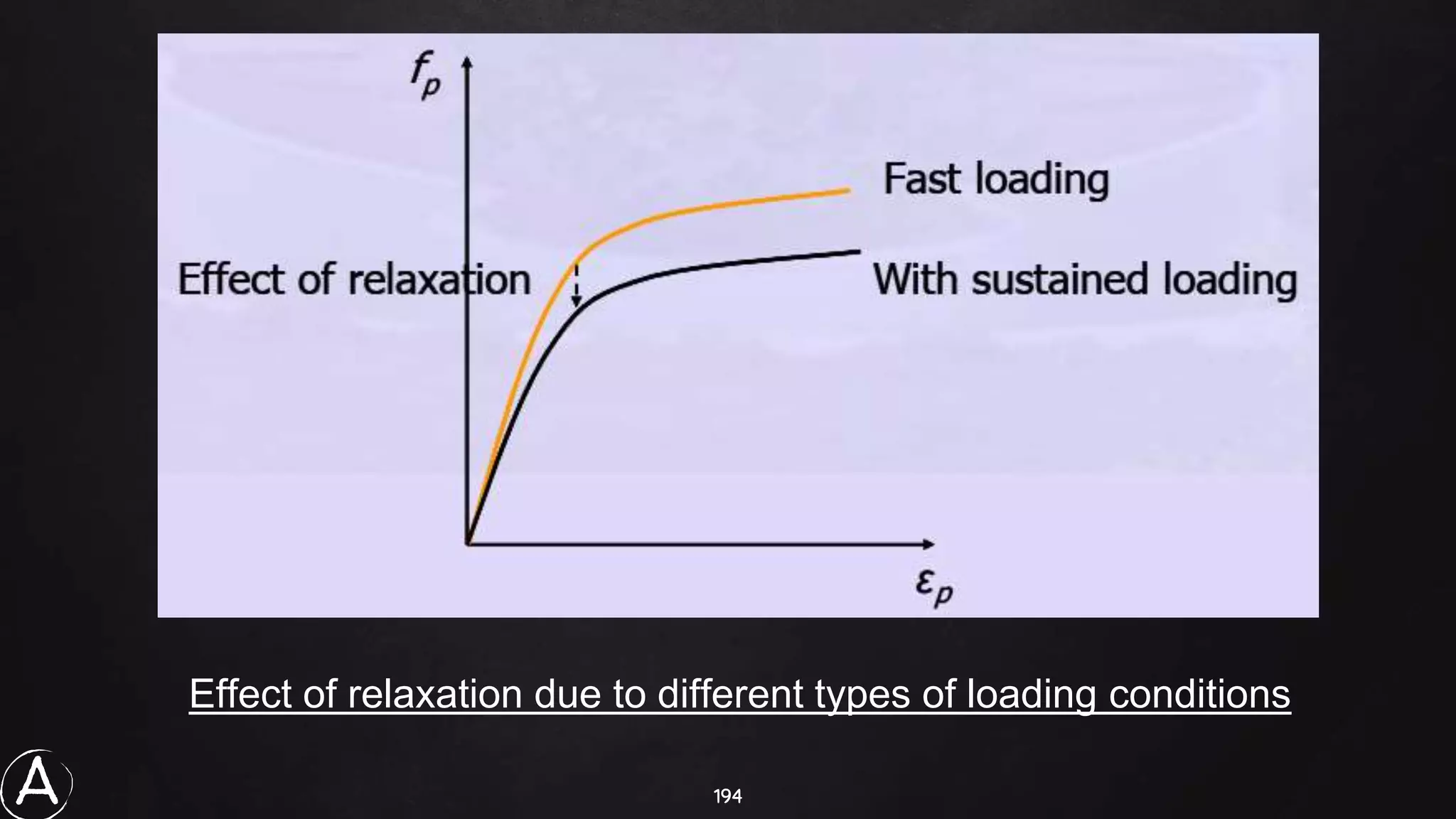 $f_p$

Fast loading

Effect of relaxation

With sustained loading

$\varepsilon_p$

Effect of relaxation due to different types of loading conditions

A

194